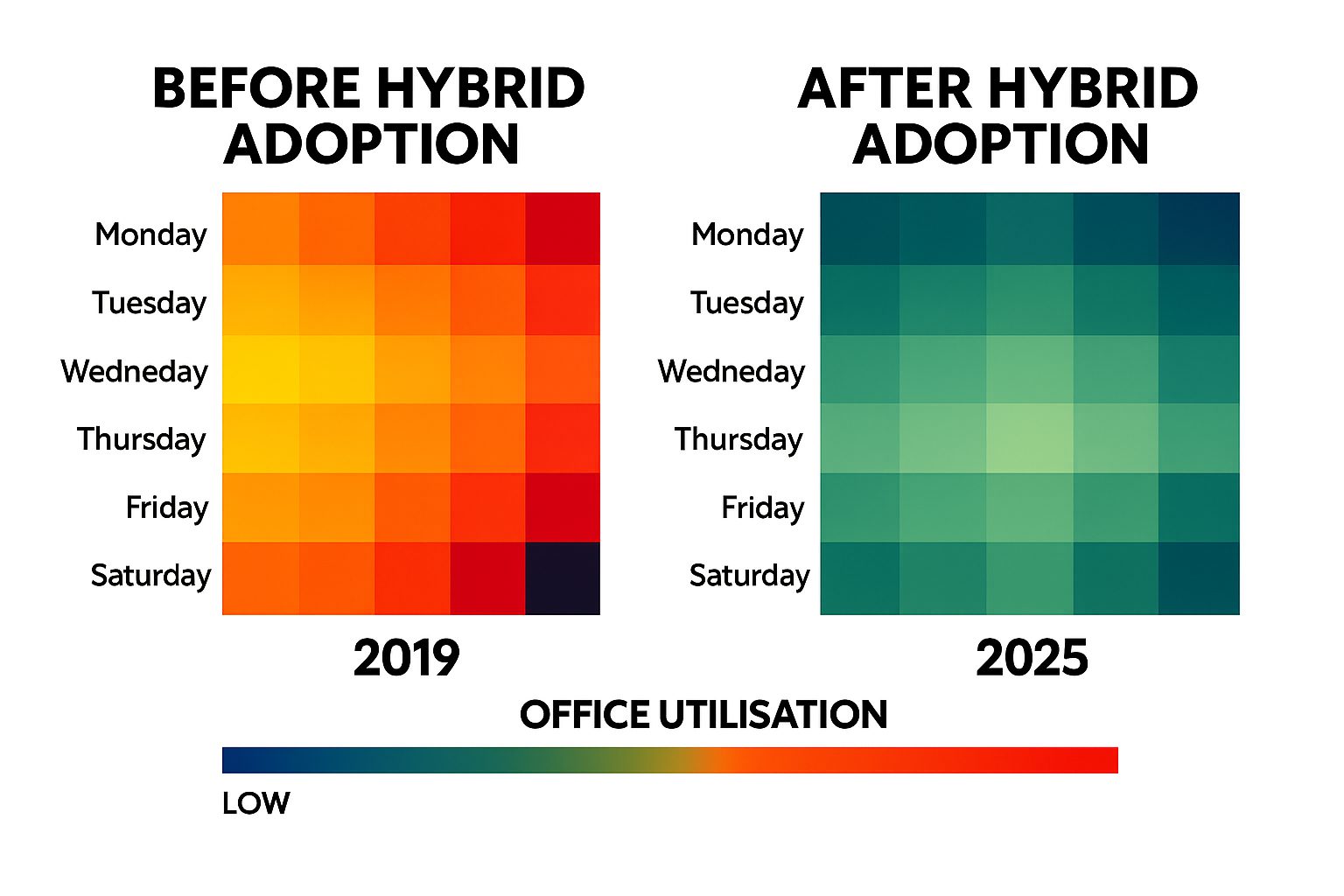 BEFORE HYBRID ADOPTION

Monday
Tuesday
Wedneday
Thursday
Friday
Saturday

2019

AFTER HYBRID ADOPTION

Monday
Tuesday
Wedneday
Thursday
Friday
Saturday

2025

OFFICE UTILISATION

LOW